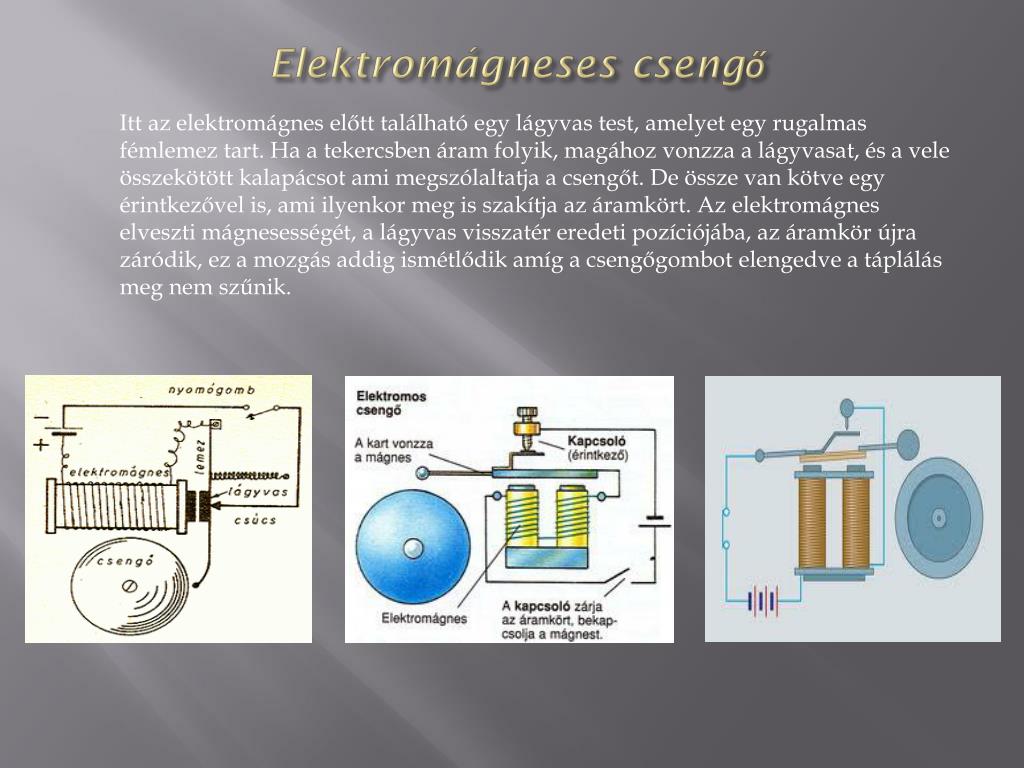 Elektromágneses csengő

Itt az elektromágnes előtt található egy lágyvas test, amelyet egy rugalmas fémlemez tart. Ha a tekercsben áram folyik, magához vonzza a lágyvasat, és a vele összekötött kalapácsot ami megszólaltatja a csengőt. De össze van kötve egy érintkezővel is, ami ilyenkor meg is szakítja az áramkört. Az elektromágnes elveszti mágnesességét, a lágyvas visszatér eredeti pozíciójába, az áramkör újra záródik, ez a mozgás addig ismétlődik amíg a csengőgombot elengedve a táplálás meg nem szűnik.

nyomógomb
−
+
elektromágnes
lemez
lágyvas
csúcs
csengő

Elektromos csengő
A kart vonzza a mágnes
Kapcsoló (érintkező)
Elektromágnes
A kapcsoló zárja az áramkört, bekapcsolja a mágnest.